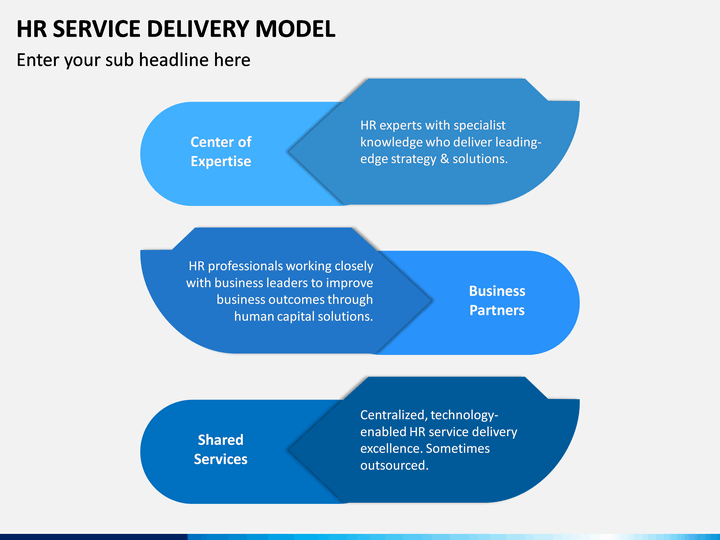 HR SERVICE DELIVERY MODEL

Enter your sub headline here

Center of Expertise

HR experts with specialist knowledge who deliver leading-edge strategy & solutions.

HR professionals working closely with business leaders to improve business outcomes through human capital solutions.

Business Partners

Shared Services

Centralized, technology-enabled HR service delivery excellence. Sometimes outsourced.